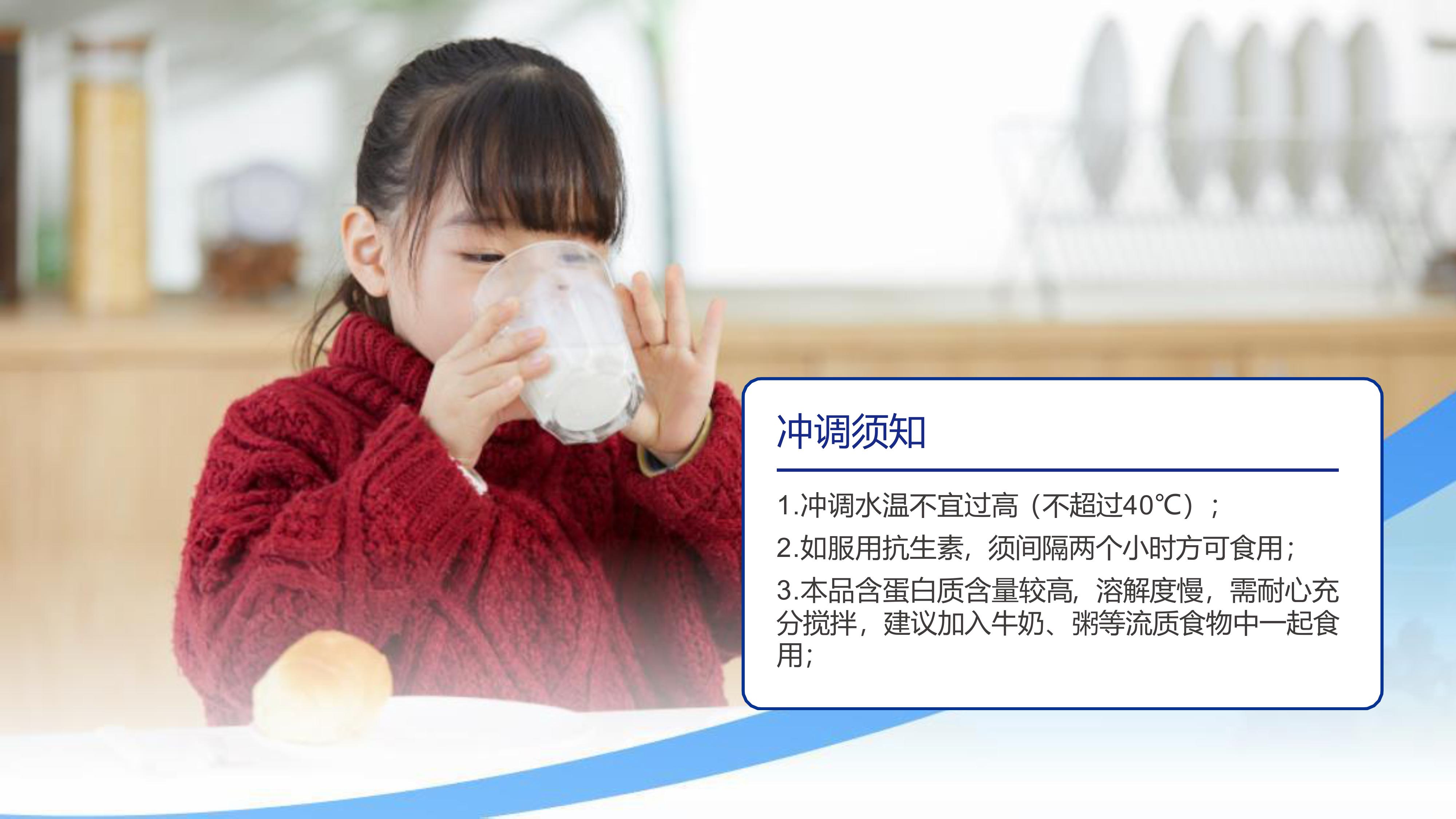 冲调须知

1.冲调水温不宜过高（不超过40℃）；

2.如服用抗生素，须间隔两个小时方可食用；

3.本品含蛋白质含量较高，溶解度慢，需耐心充分搅拌，建议加入牛奶、粥等流质食物中一起食用；